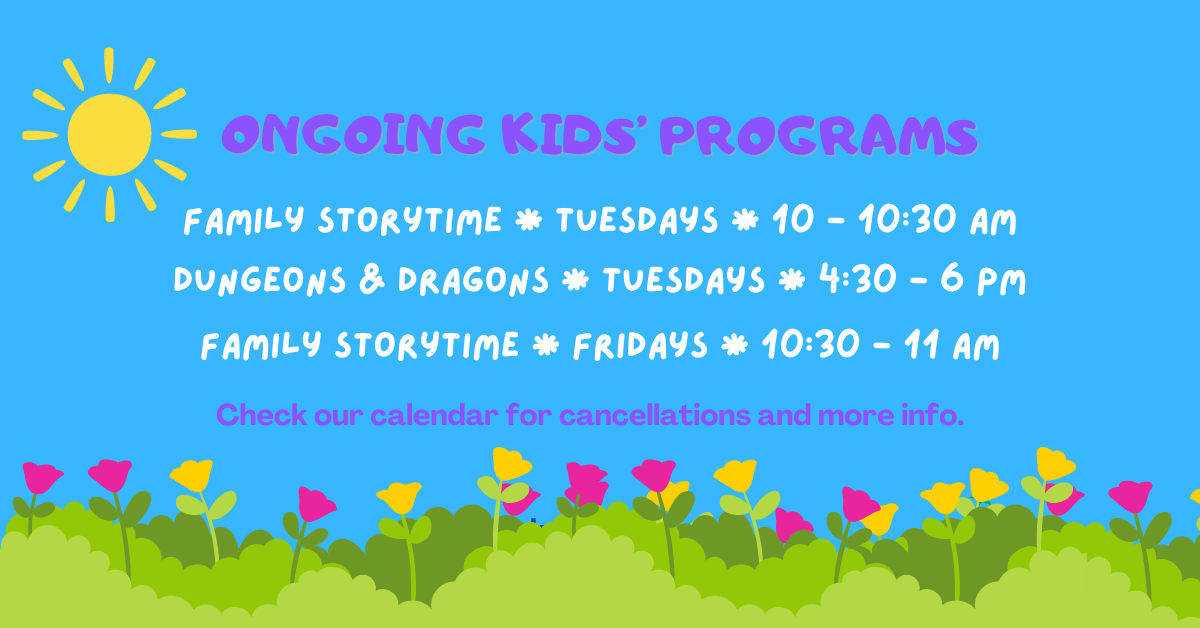 ONGOING KIDS' PROGRAMS

FAMILY STORYTIME * TUESDAYS * 10 - 10:30 AM

DUNGEONS & DRAGONS * TUESDAYS * 4:30 - 6 PM

FAMILY STORYTIME * FRIDAYS * 10:30 - 11 AM

Check our calendar for cancellations and more info.